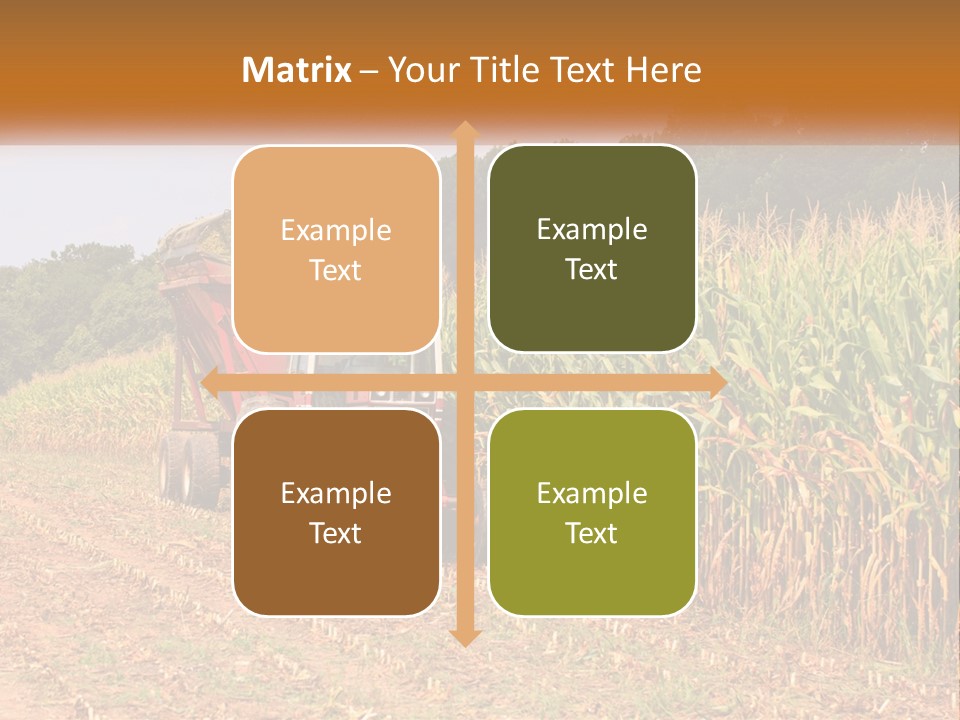 Matrix – Your Title Text Here

Example Text

Example Text

Example Text

Example Text